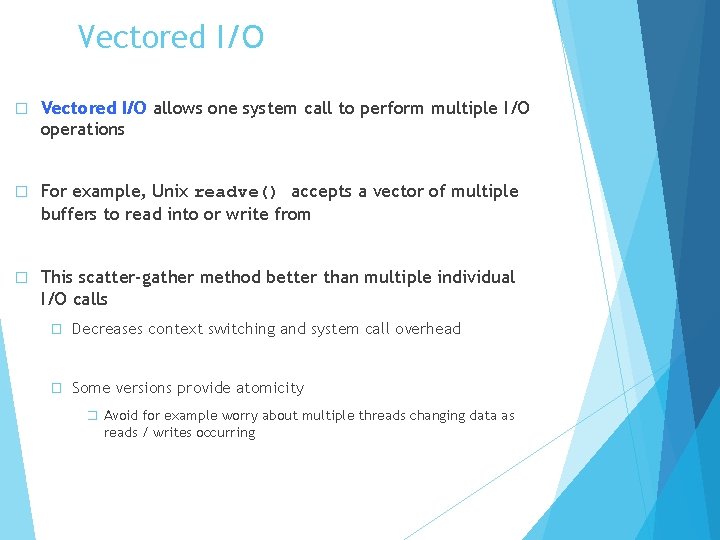 Vectored I/O

□ Vectored I/O allows one system call to perform multiple I/O operations

□ For example, Unix readve() accepts a vector of multiple buffers to read into or write from

□ This scatter-gather method better than multiple individual I/O calls

□ Decreases context switching and system call overhead

□ Some versions provide atomicity

□ Avoid for example worry about multiple threads changing data as reads / writes occurring